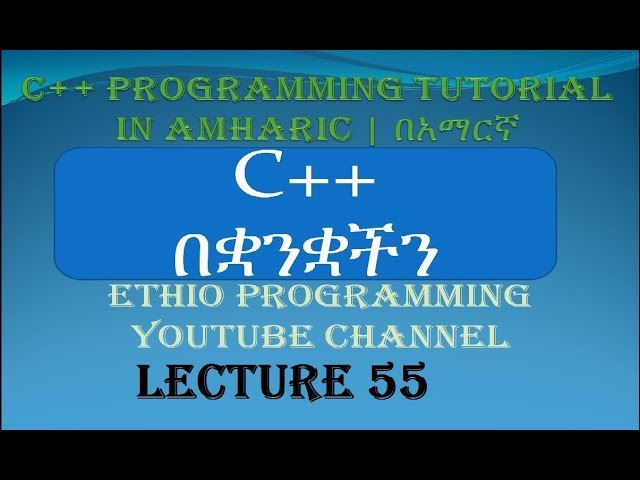 C++ PROGRAMMING TUTORIAL IN AMHARIC | በአማርኛ

C++
በቋንቋችን

ETHIO PROGRAMMING YOUTUBE CHANNEL

LECTURE 55